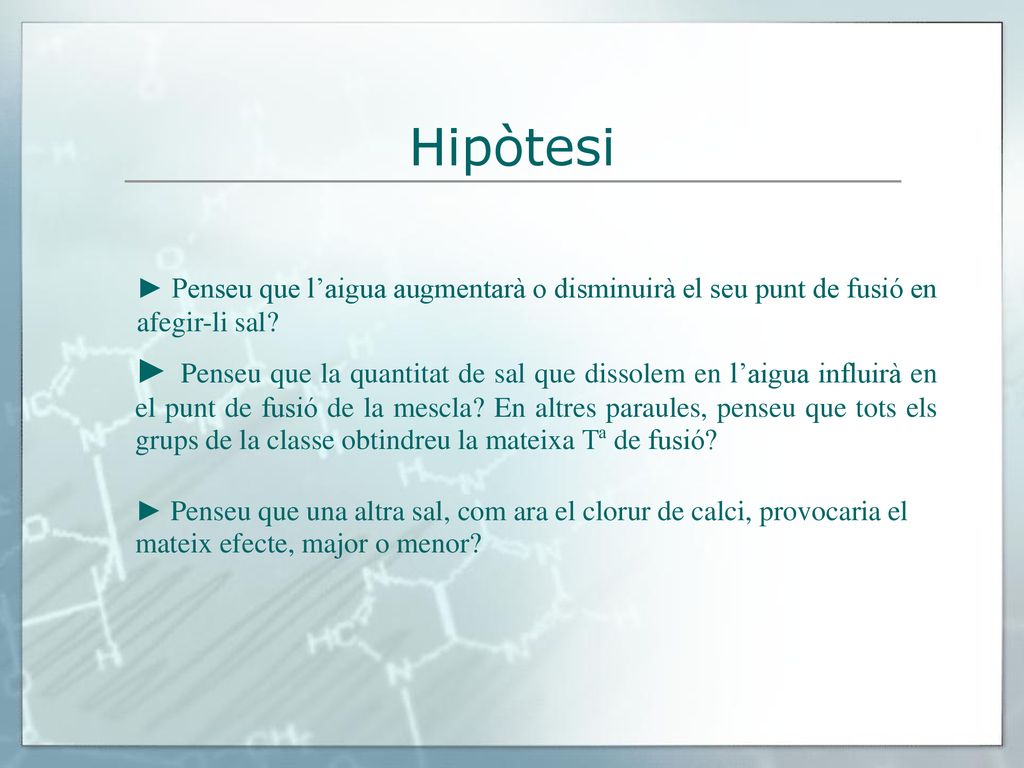 Hipòtesi

► Penseu que l’aigua augmentarà o disminuirà el seu punt de fusió en afegir-li sal?

► Penseu que la quantitat de sal que dissolem en l’aigua influirà en el punt de fusió de la mescla? En altres paraules, penseu que tots els grups de la classe obtindreu la mateixa Tª de fusió?

► Penseu que una altra sal, com ara el clorur de calci, provocaria el mateix efecte, major o menor?